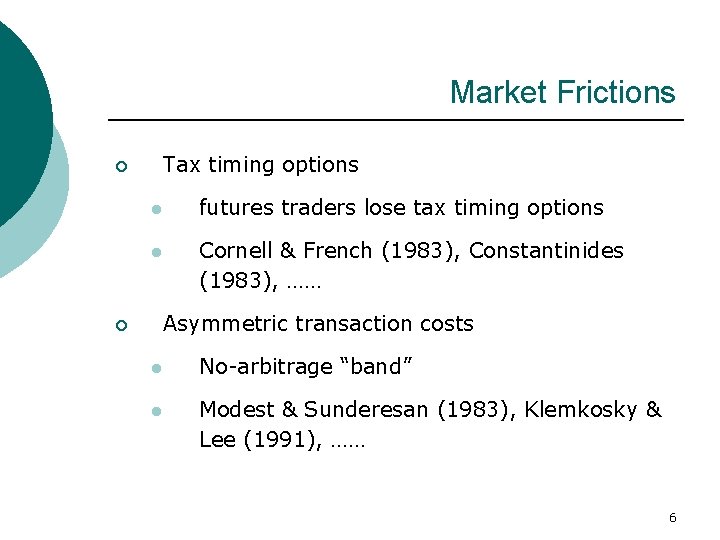 Market Frictions

Tax timing options

futures traders lose tax timing options

Cornell & French (1983), Constantinides (1983), ……

Asymmetric transaction costs

No-arbitrage “band”

Modest & Sunderesan (1983), Klemkosky & Lee (1991), ……

6